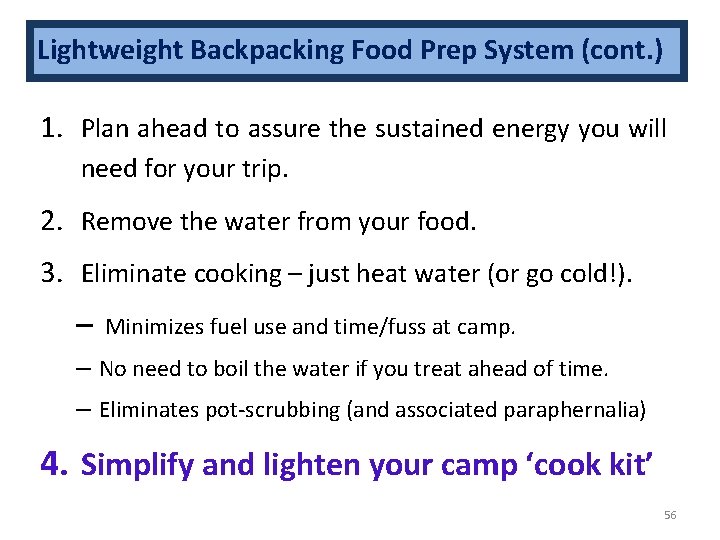 Lightweight Backpacking Food Prep System (cont.)

1. Plan ahead to assure the sustained energy you will need for your trip.

2. Remove the water from your food.

3. Eliminate cooking – just heat water (or go cold!).

– Minimizes fuel use and time/fuss at camp.

– No need to boil the water if you treat ahead of time.

– Eliminates pot-scrubbing (and associated paraphernalia)

4. Simplify and lighten your camp ‘cook kit’

56